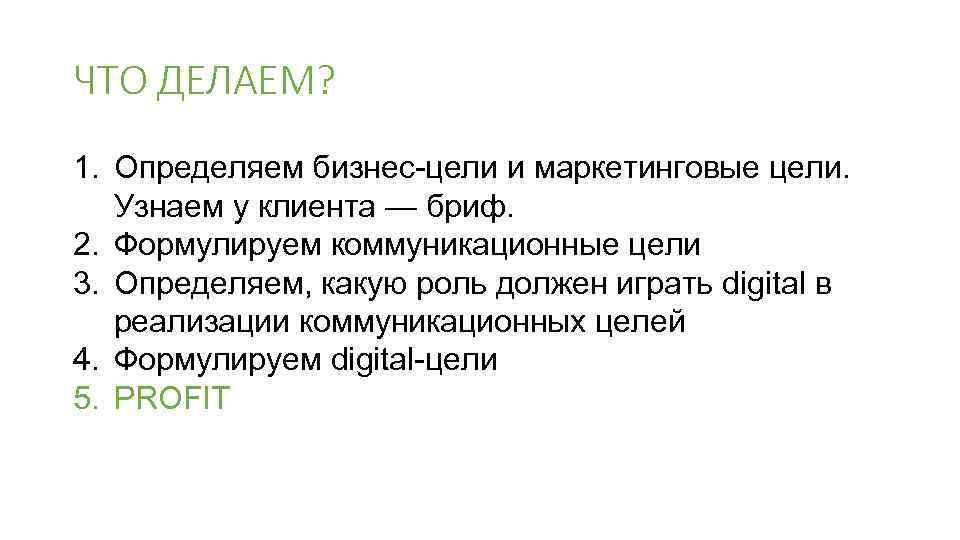 ЧТО ДЕЛАЕМ?

1. Определяем бизнес-цели и маркетинговые цели. Узнаем у клиента — бриф.
2. Формулируем коммуникационные цели
3. Определяем, какую роль должен играть digital в реализации коммуникационных целей
4. Формулируем digital-цели
5. PROFIT